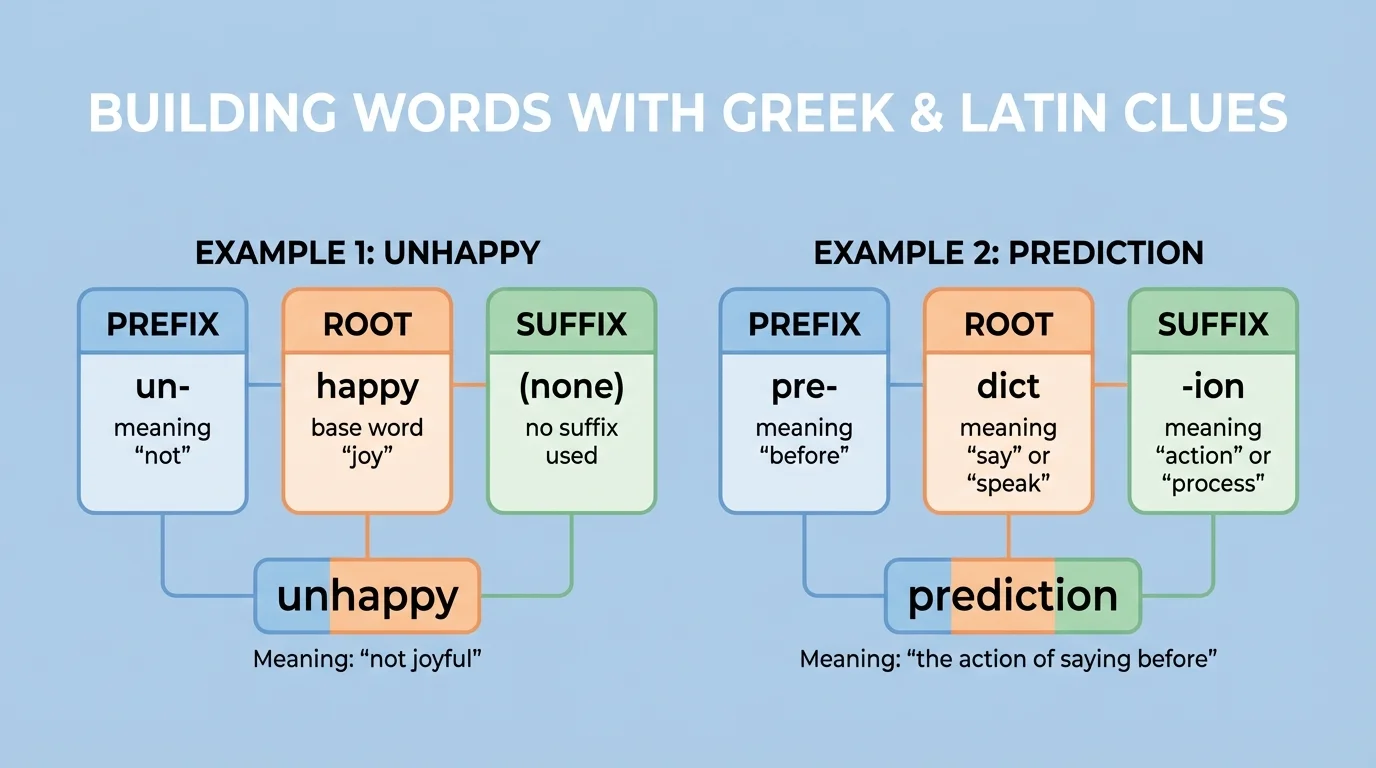 BUILDING WORDS WITH GREEK & LATIN CLUES

EXAMPLE 1: UNHAPPY

PREFIX
un-
meaning "not"

ROOT
happy
base word "joy"

SUFFIX
(none)
no suffix used

unhappy

Meaning: "not joyful"

EXAMPLE 2: PREDICTION

PREFIX
pre-
meaning "before"

ROOT
dict
meaning "say" or "speak"

SUFFIX
-ion
meaning "action" or "process"

prediction

Meaning: "the action of saying before"